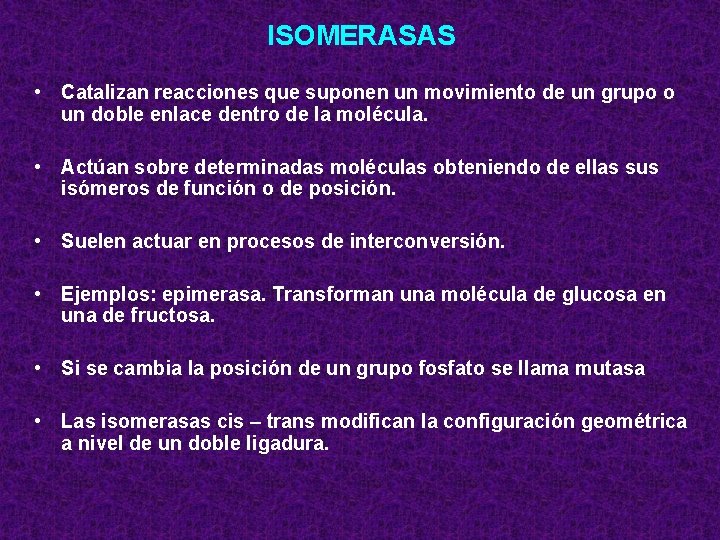 ISOMERASAS

• Catalizan reacciones que suponen un movimiento de un grupo o un doble enlace dentro de la molécula.

• Actúan sobre determinadas moléculas obteniendo de ellas sus isómeros de función o de posición.

• Suelen actuar en procesos de interconversión.

• Ejemplos: epimerasa. Transforman una molécula de glucosa en una de fructosa.

• Si se cambia la posición de un grupo fosfato se llama mutasa

• Las isomerasas cis – trans modifican la configuración geométrica a nivel de un doble ligadura.